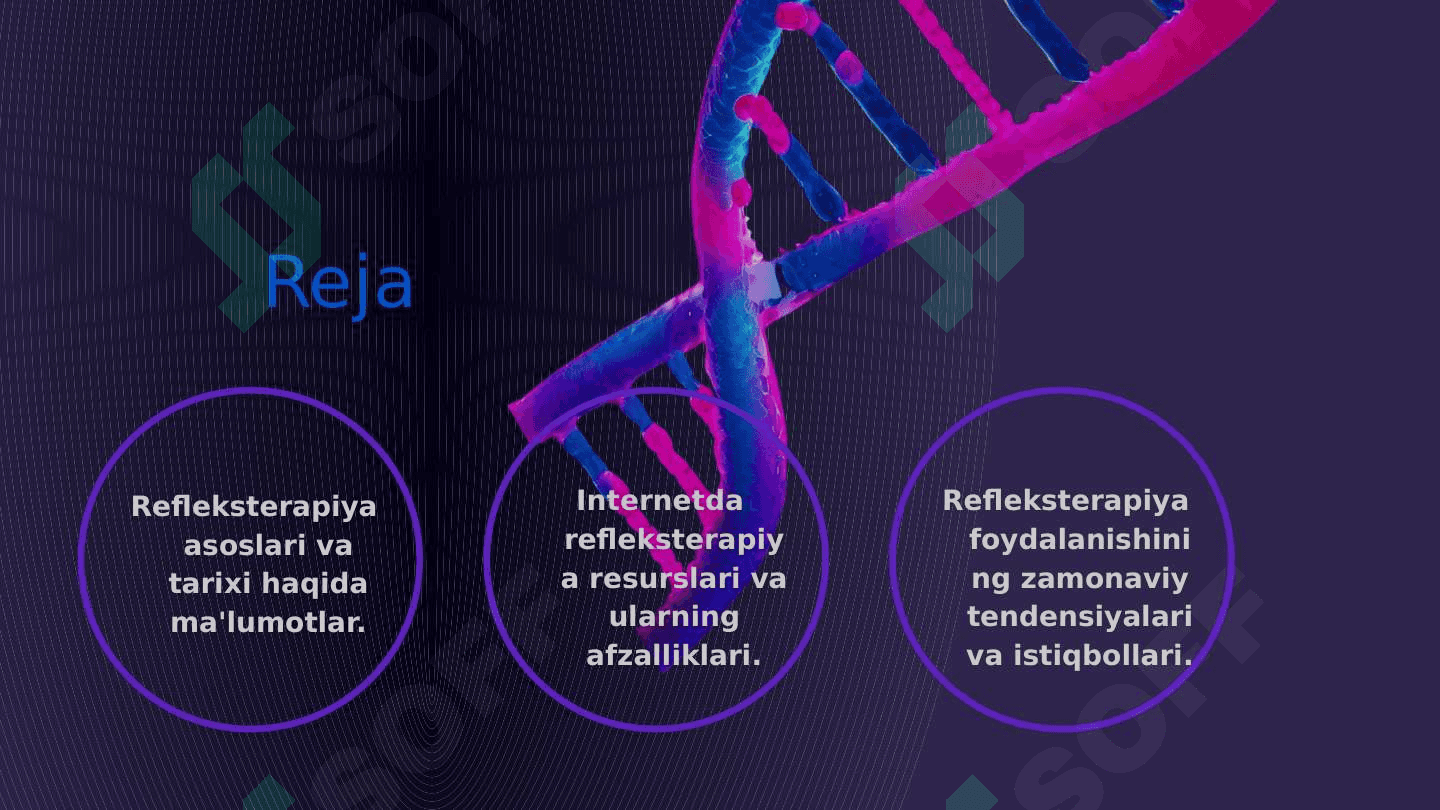 Reja

Refleksterapiya asoslari va tarixi haqida ma'lumotlar.

Internetda refleksterapiya resurslari va ularning afzalliklari.

Refleksterapiya foydalanishining zamonaviy tendensiyalari va istiqbollari.